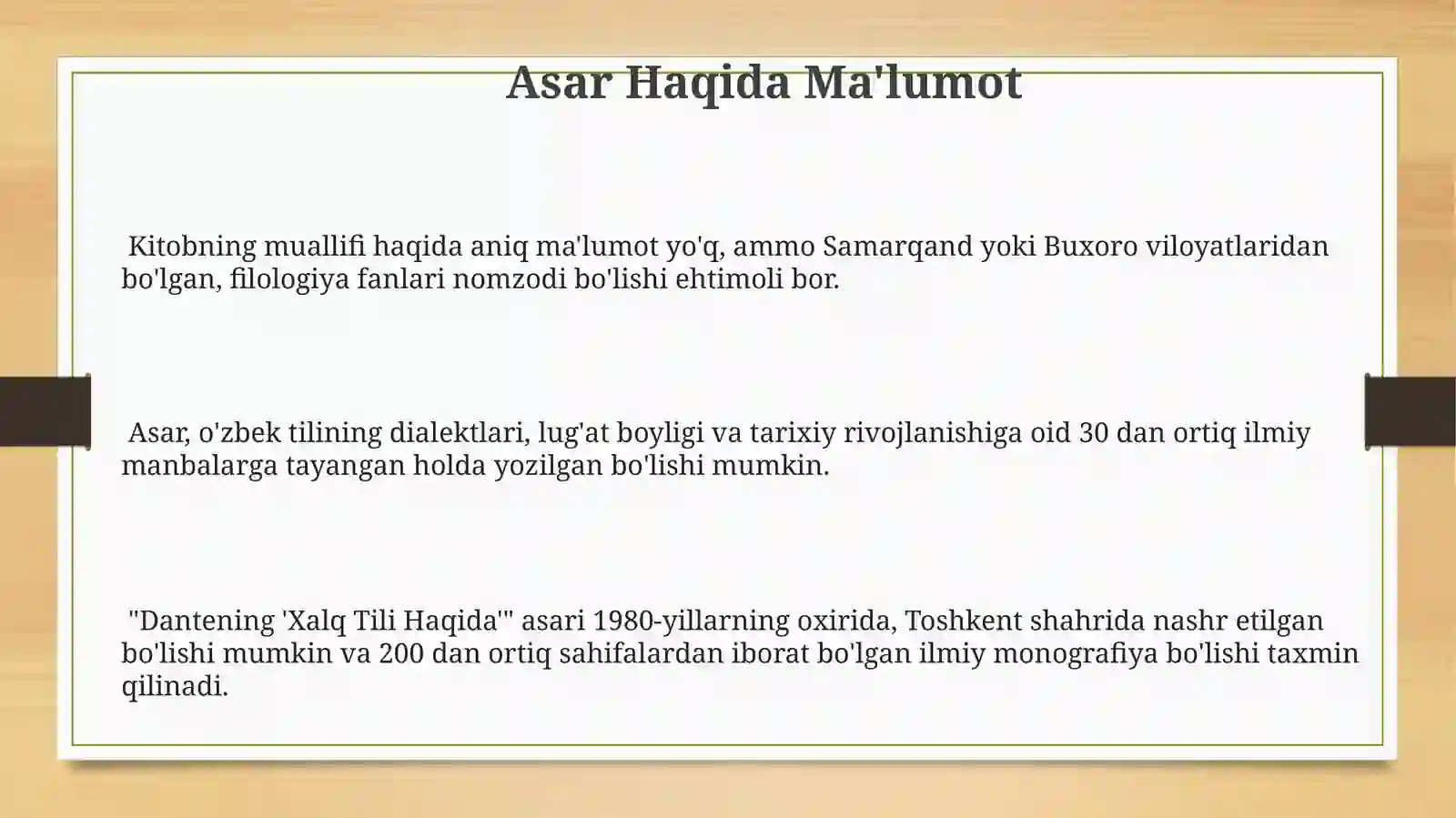 Asar Haqida Ma'lumot

Kitobning muallifi haqida aniq ma'lumot yo'q, ammo Samarqand yoki Buxoro viloyatlaridan bo'lgan, filologiya fanlari nomzodi bo'lishi ehtimoli bor.

Asar, o'zbek tilining dialektlari, lug'at boyligi va tarixiy rivojlanishiga oid 30 dan ortiq ilmiy manbalarga tayangan holda yozilgan bo'lishi mumkin.

"Dantening 'Xalq Tili Haqida'" asari 1980-yillarning oxirida, Toshkent shahrida nashr etilgan bo'lishi mumkin va 200 dan ortiq sahifalardan iborat bo'lgan ilmiy monografiya bo'lishi taxmin qilinadi.